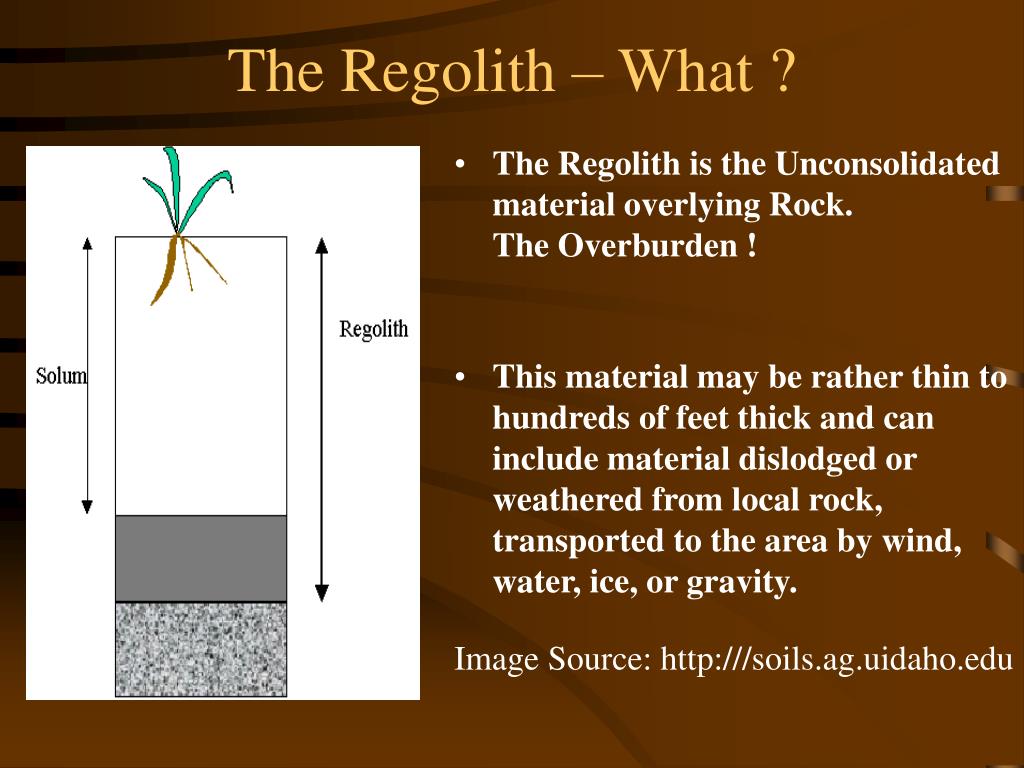 The Regolith – What ?

Solum

Regolith

• The Regolith is the Unconsolidated material overlying Rock.
The Overburden !

• This material may be rather thin to hundreds of feet thick and can include material dislodged or weathered from local rock, transported to the area by wind, water, ice, or gravity.

Image Source: http:///soils.ag.uidaho.edu